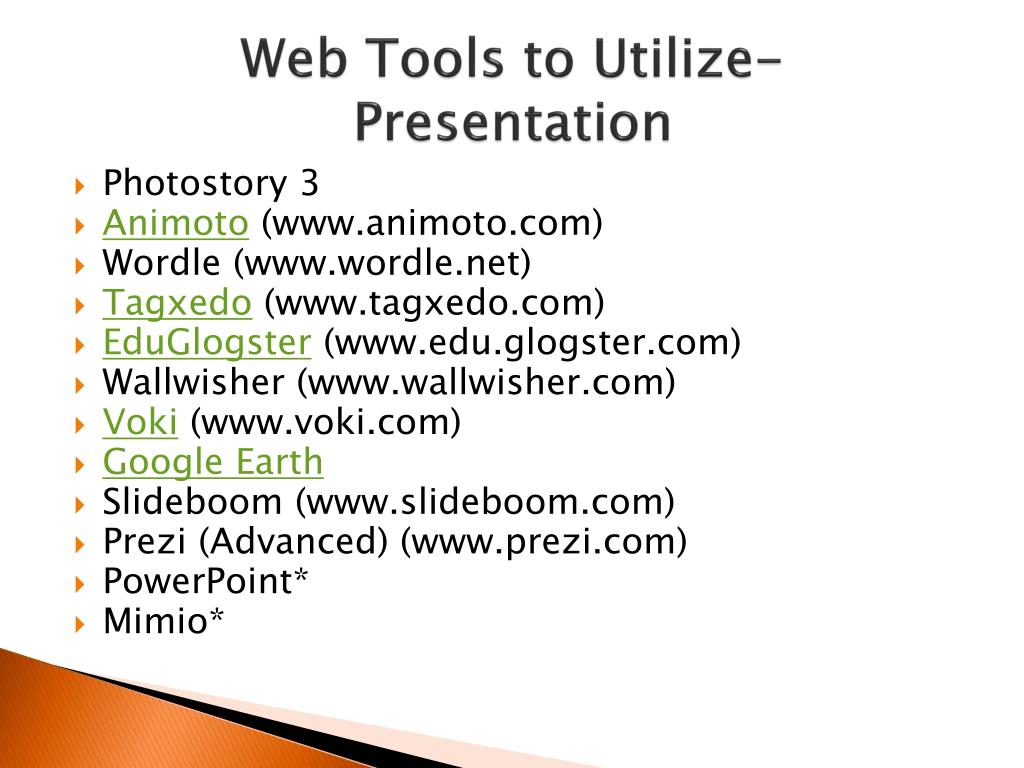 Web Tools to Utilize- Presentation

Photostory 3
Animoto (www.animoto.com)
Wordle (www.wordle.net)
Tagxedo (www.tagxedo.com)
EduGlogster (www.edu.glogster.com)
Wallwisher (www.wallwisher.com)
Voki (www.voki.com)
Google Earth
Slideboom (www.slideboom.com)
Prezi (Advanced) (www.prezi.com)
PowerPoint*
Mimio*